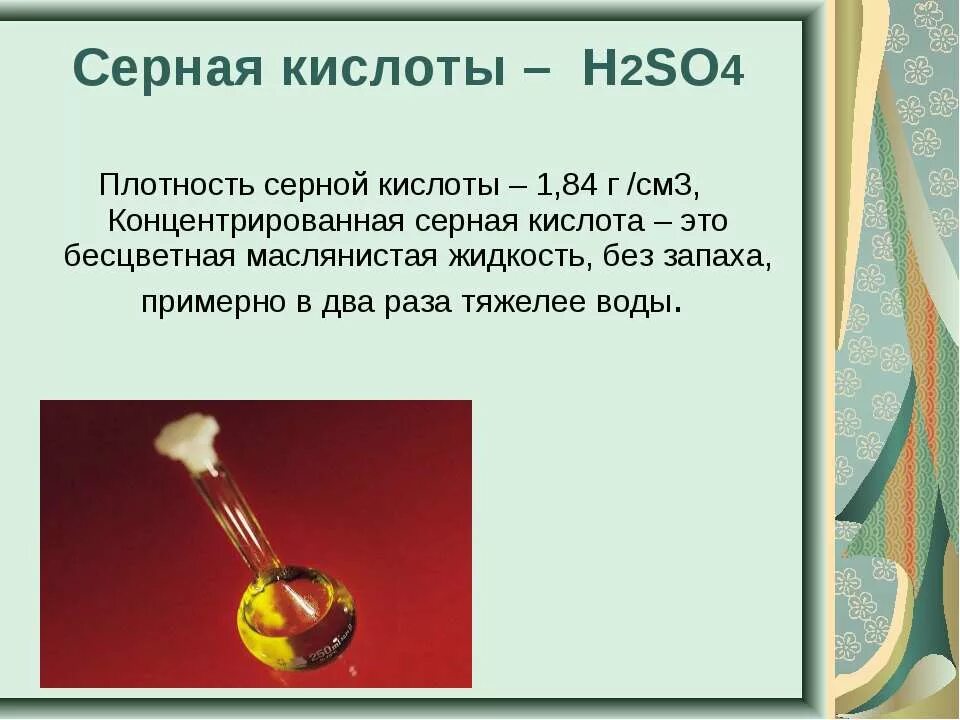 Серная кислоты – $H_2SO_4$

Плотность серной кислоты – 1,84 г /см3, Концентрированная серная кислота – это бесцветная маслянистая жидкость, без запаха, примерно в два раза тяжелее воды.

250 ml